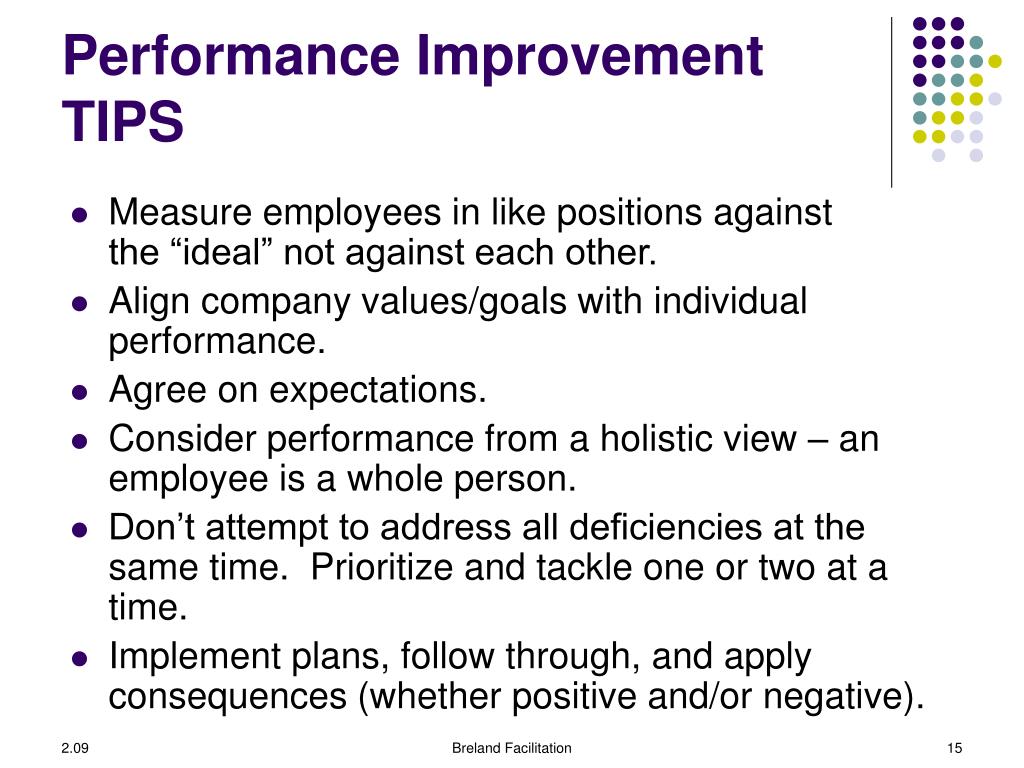 Performance Improvement TIPS

- Measure employees in like positions against the “ideal” not against each other.
- Align company values/goals with individual performance.
- Agree on expectations.
- Consider performance from a holistic view – an employee is a whole person.
- Don’t attempt to address all deficiencies at the same time.  Prioritize and tackle one or two at a time.
- Implement plans, follow through, and apply consequences (whether positive and/or negative).

2.09

Breland Facilitation

15